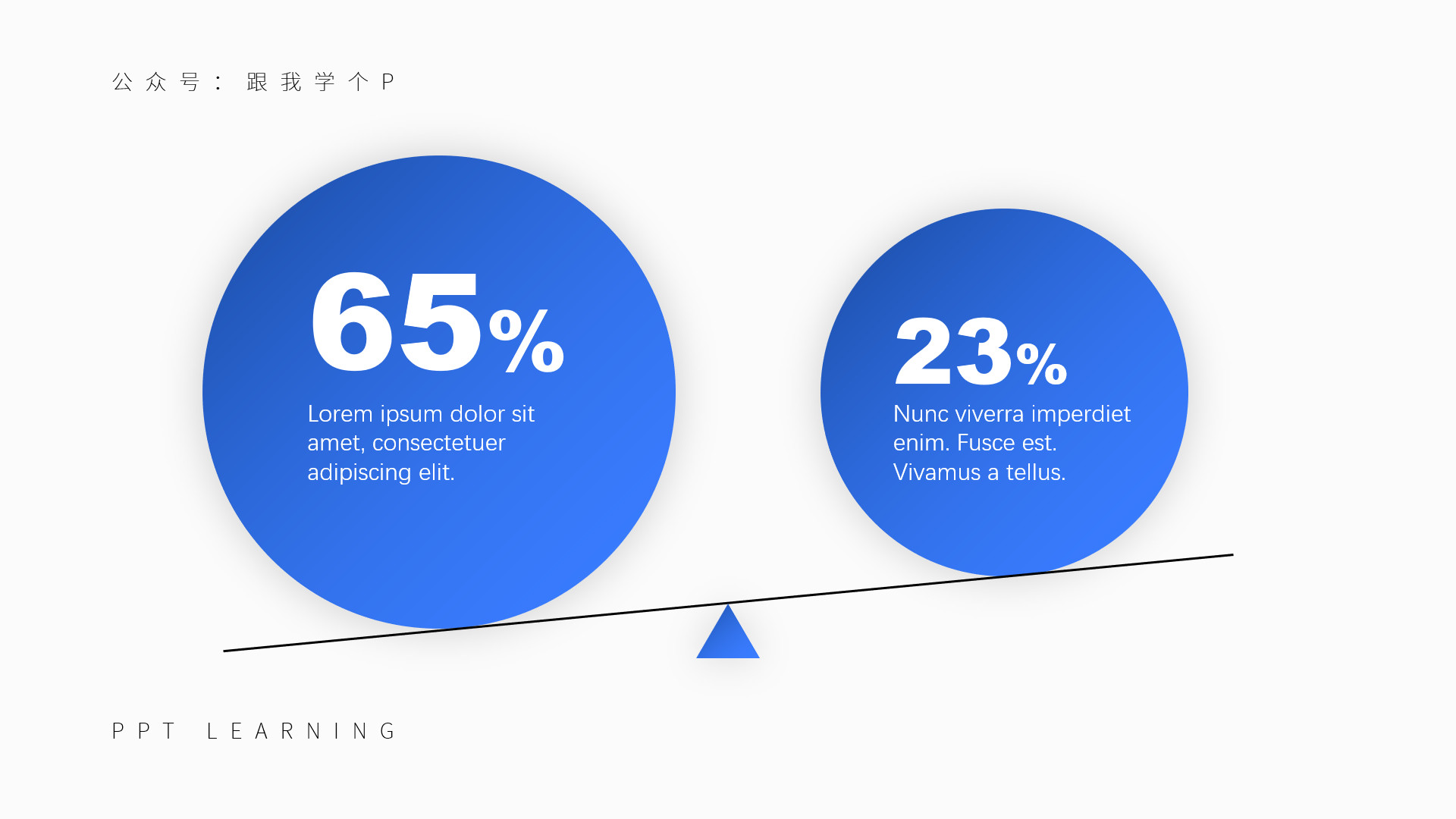 公众号：跟我学个P

65%

Lorem ipsum dolor sit amet, consectetuer adipiscing elit.

23%

Nunc viverra imperdiet enim. Fusce est. Vivamus a tellus.

PPT LEARNING